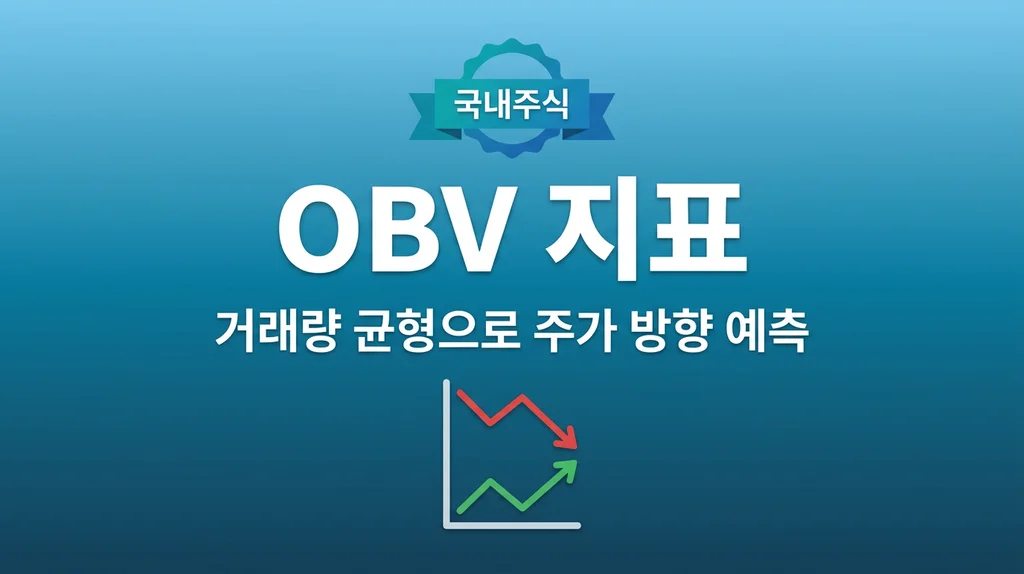 국내주식

OBV 지표

거래량 균형으로 주가 방향 예측